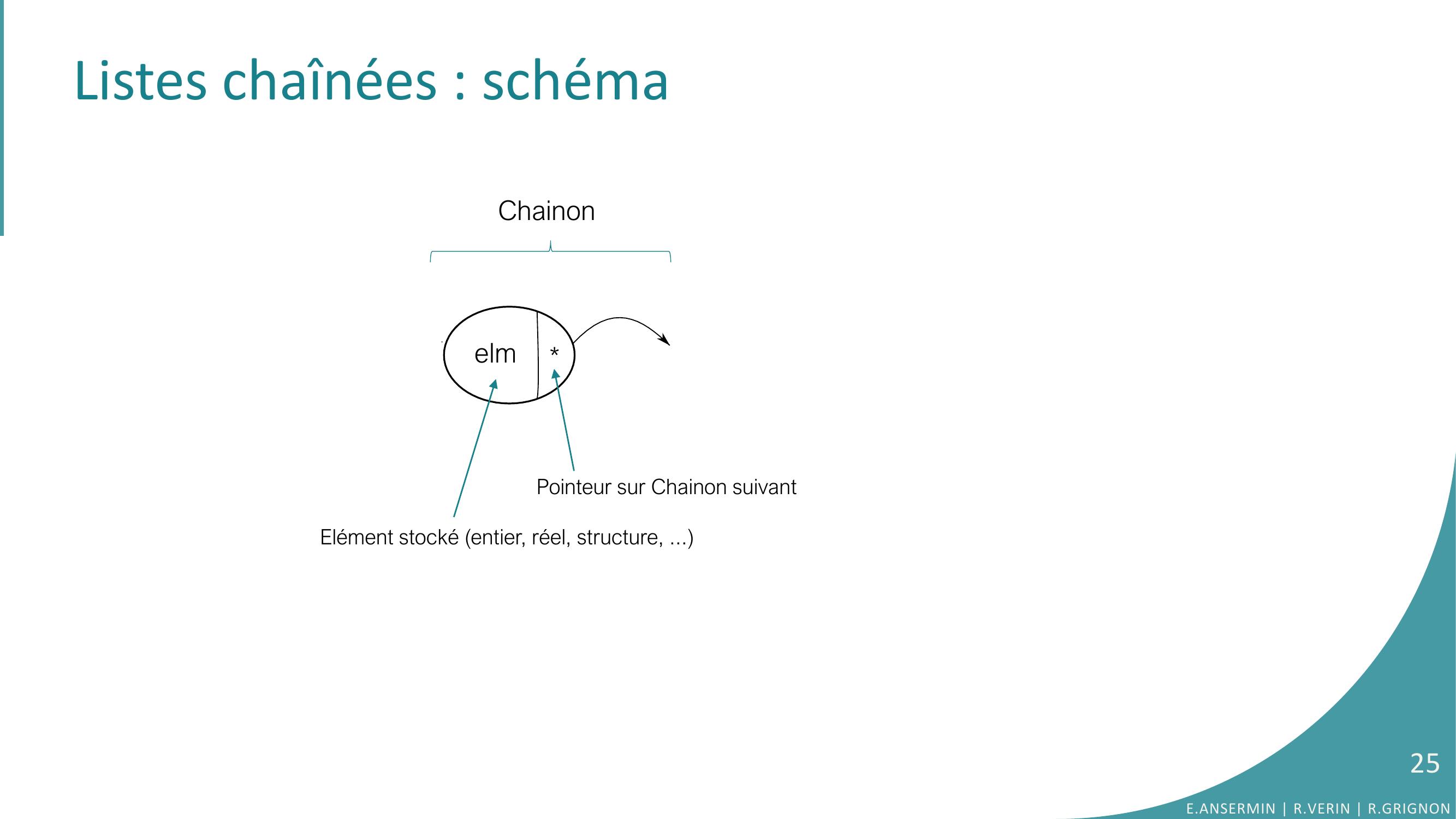 Listes chaînées : schéma

Chainon

elm

*

Pointeur sur Chainon suivant

Elément stocké (entier, réel, structure, ...)

25

E.ANSERMIN | R.VERIN | R.GRIGNON